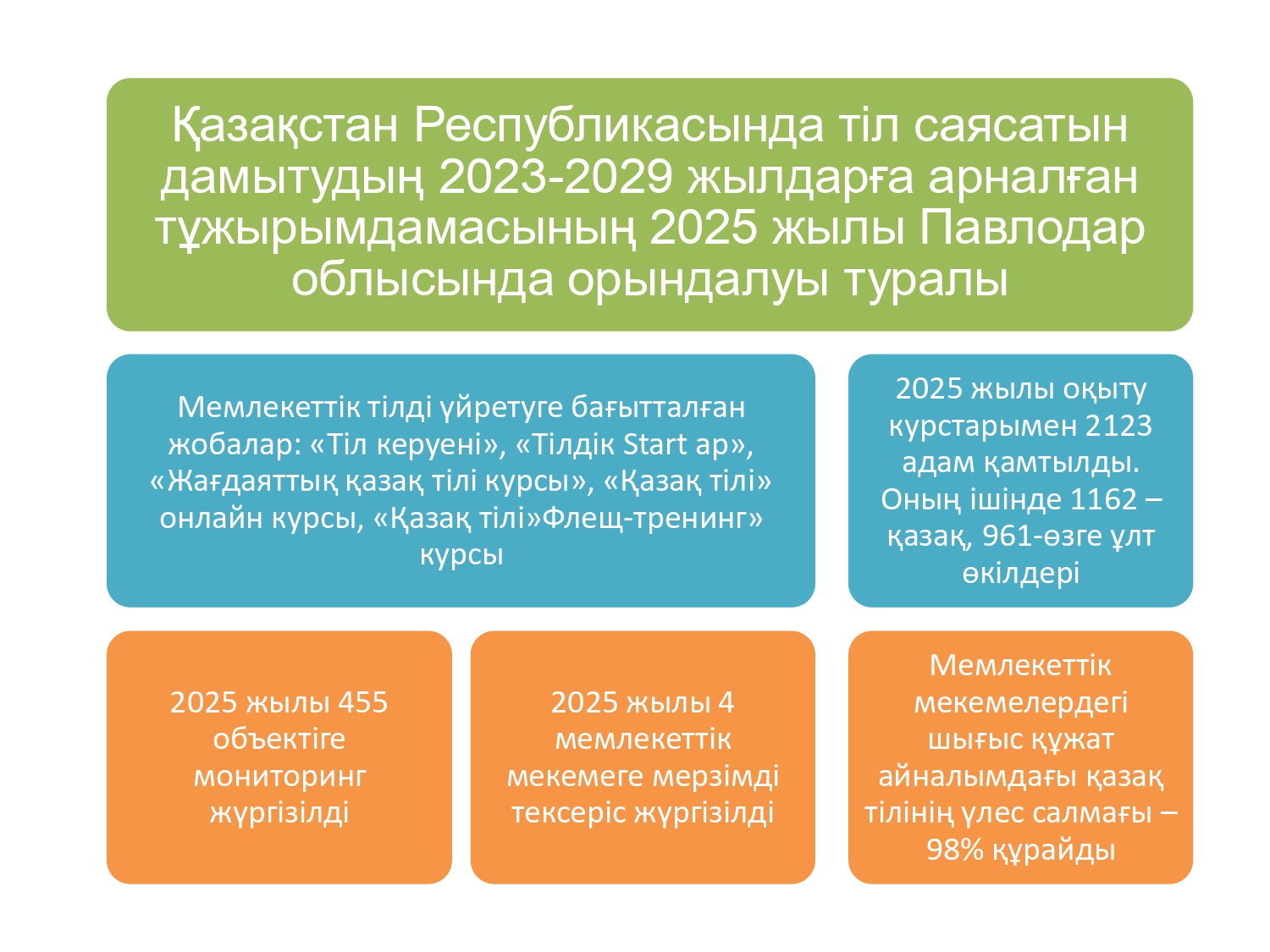 Қазақстан Республикасында тіл саясатын дамытудың 2023-2029 жылдарға арналған тұжырымдамасының 2025 жылы Павлодар облысында орындалуы туралы

Мемлекеттік тілді үйретуге бағытталған жобалар: «Тіл керуені», «Тілдік Start ap», «Жағдаяттық қазақ тілі курсы», «Қазақ тілі» онлайн курсы, «Қазақ тілі»Флещ-тренинг» курсы

2025 жылы оқыту курстарымен 2123 адам қамтылды. Оның ішінде 1162 – қазақ, 961-өзге ұлт өкілдері

2025 жылы 455 объектіге мониторинг жүргізілді

2025 жылы 4 мемлекеттік мекемеге мерзімді тексеріс жүргізілді

Мемлекеттік мекемелердегі шығыс құжат айналымдағы қазақ тілінің үлес салмағы – 98% құрайды